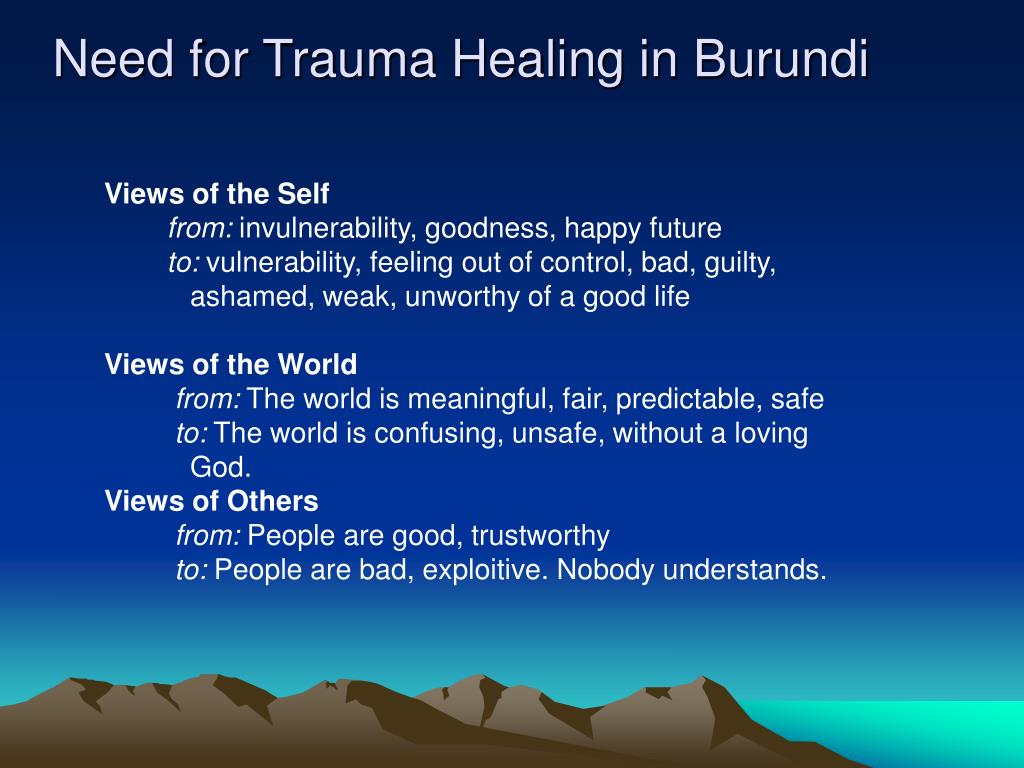 Need for Trauma Healing in Burundi

Views of the Self
from: invulnerability, goodness, happy future
to: vulnerability, feeling out of control, bad, guilty, ashamed, weak, unworthy of a good life

Views of the World
from: The world is meaningful, fair, predictable, safe
to: The world is confusing, unsafe, without a loving God.
Views of Others
from: People are good, trustworthy
to: People are bad, exploitive. Nobody understands.